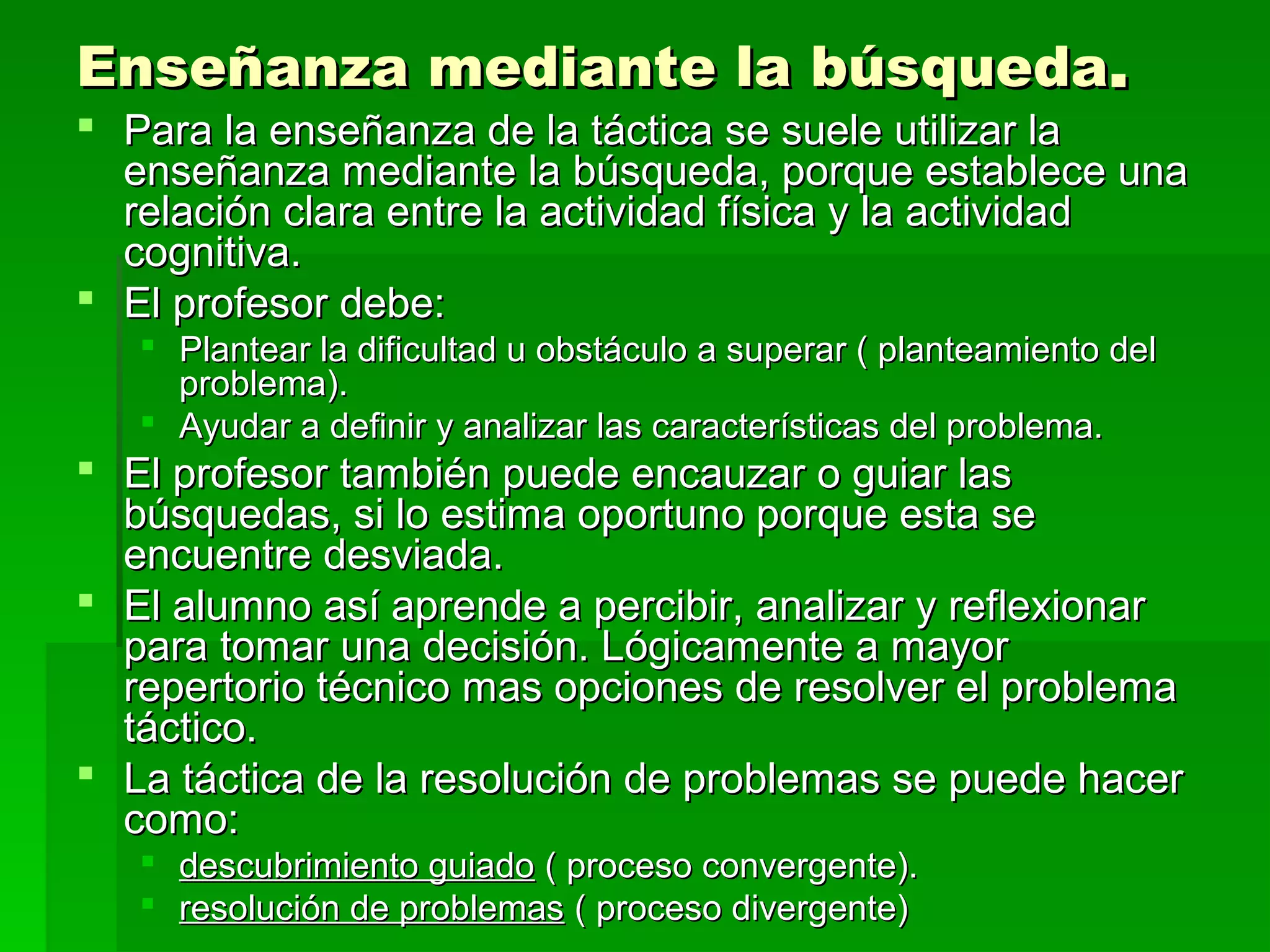 Enseñanza mediante la búsqueda.

Para la enseñanza de la táctica se suele utilizar la enseñanza mediante la búsqueda, porque establece una relación clara entre la actividad física y la actividad cognitiva.

El profesor debe:

Plantear la dificultad u obstáculo a superar ( planteamiento del problema).

Ayudar a definir y analizar las características del problema.

El profesor también puede encauzar o guiar las búsquedas, si lo estima oportuno porque esta se encuentre desviada.

El alumno así aprende a percibir, analizar y reflexionar para tomar una decisión. Lógicamente a mayor repertorio técnico mas opciones de resolver el problema táctico.

La táctica de la resolución de problemas se puede hacer como:

descubrimiento guiado ( proceso convergente).

resolución de problemas ( proceso divergente)